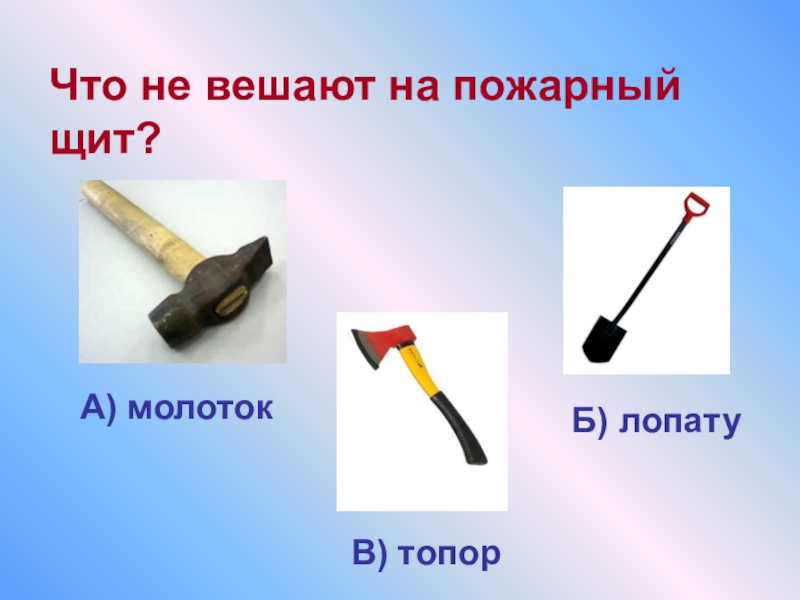 Что не вешают на пожарный щит?

А) молоток

Б) лопату

В) топор